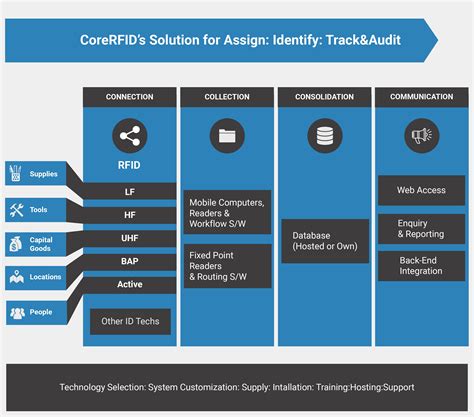 CoreRFID's Solution for Assign: Identify: Track&Audit

Supplies
Tools
Capital Goods
Locations
People

CONNECTION

RFID

LF

HF

UHF

BAP

Active

Other ID Techs

COLLECTION

Mobile Computers, Readers & Workflow S/W

Fixed Point Readers & Routing S/W

CONSOLIDATION

Database (Hosted or Own)

COMMUNICATION

Web Access

Enquiry & Reporting

Back-End Integration

Technology Selection: System Customization: Supply: Intallation: Training:Hosting:Support